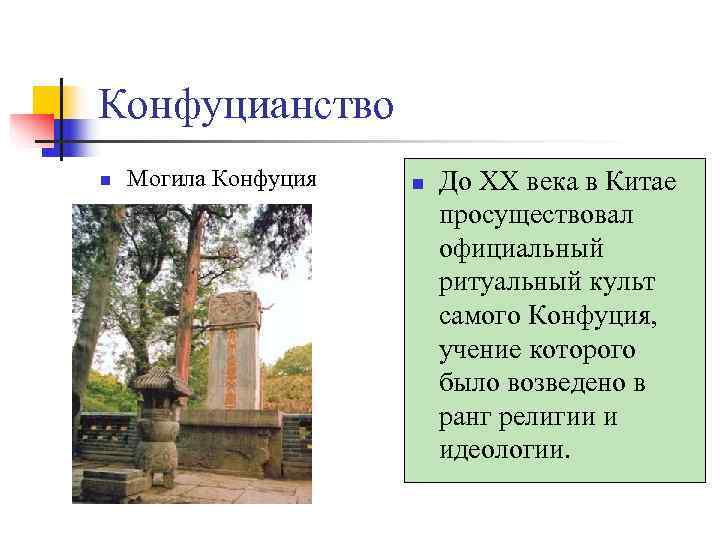 Конфуцианство

Могила Конфуция

До XX века в Китае просуществовал официальный ритуальный культ самого Конфуция, учение которого было возведено в ранг религии и идеологии.